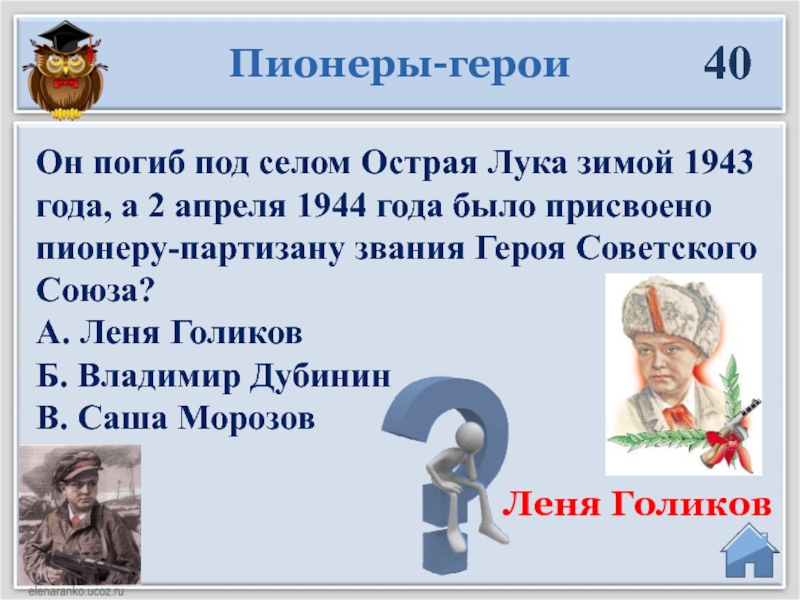 Пионеры-герои

40

Он погиб под селом Острая Лука зимой 1943 года, а 2 апреля 1944 года было присвоено пионеру-партизану звания Героя Советского Союза?
А. Леня Голиков
Б. Владимир Дубинин
В. Саша Морозов

Леня Голиков

elenaranko.ucoz.ru